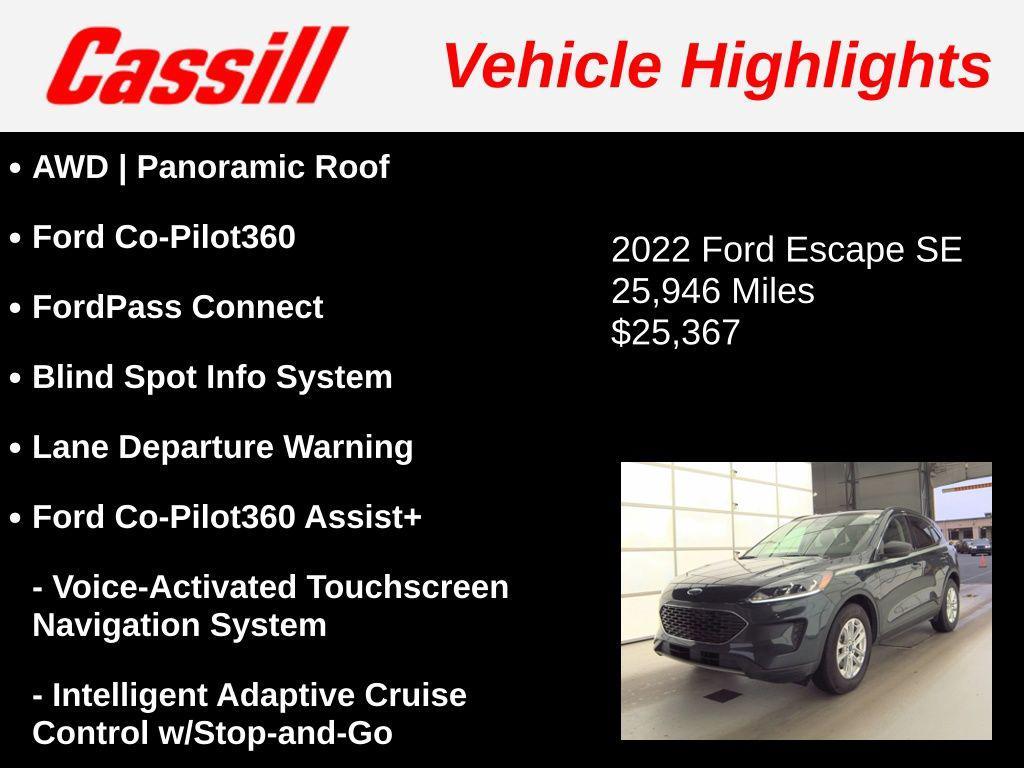 Cassill

Vehicle Highlights

• AWD | Panoramic Roof

• Ford Co-Pilot360

• FordPass Connect

• Blind Spot Info System

• Lane Departure Warning

• Ford Co-Pilot360 Assist+

- Voice-Activated Touchscreen Navigation System

- Intelligent Adaptive Cruise Control w/Stop-and-Go

2022 Ford Escape SE
25,946 Miles
$25,367